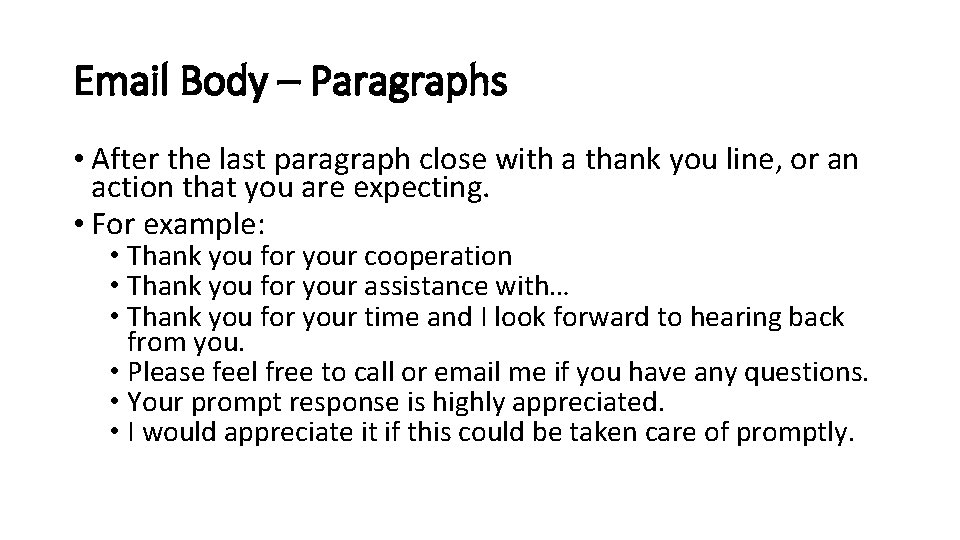 Email Body – Paragraphs

• After the last paragraph close with a thank you line, or an action that you are expecting.
• For example:
  • Thank you for your cooperation
  • Thank you for your assistance with…
  • Thank you for your time and I look forward to hearing back from you.
  • Please feel free to call or email me if you have any questions.
  • Your prompt response is highly appreciated.
  • I would appreciate it if this could be taken care of promptly.